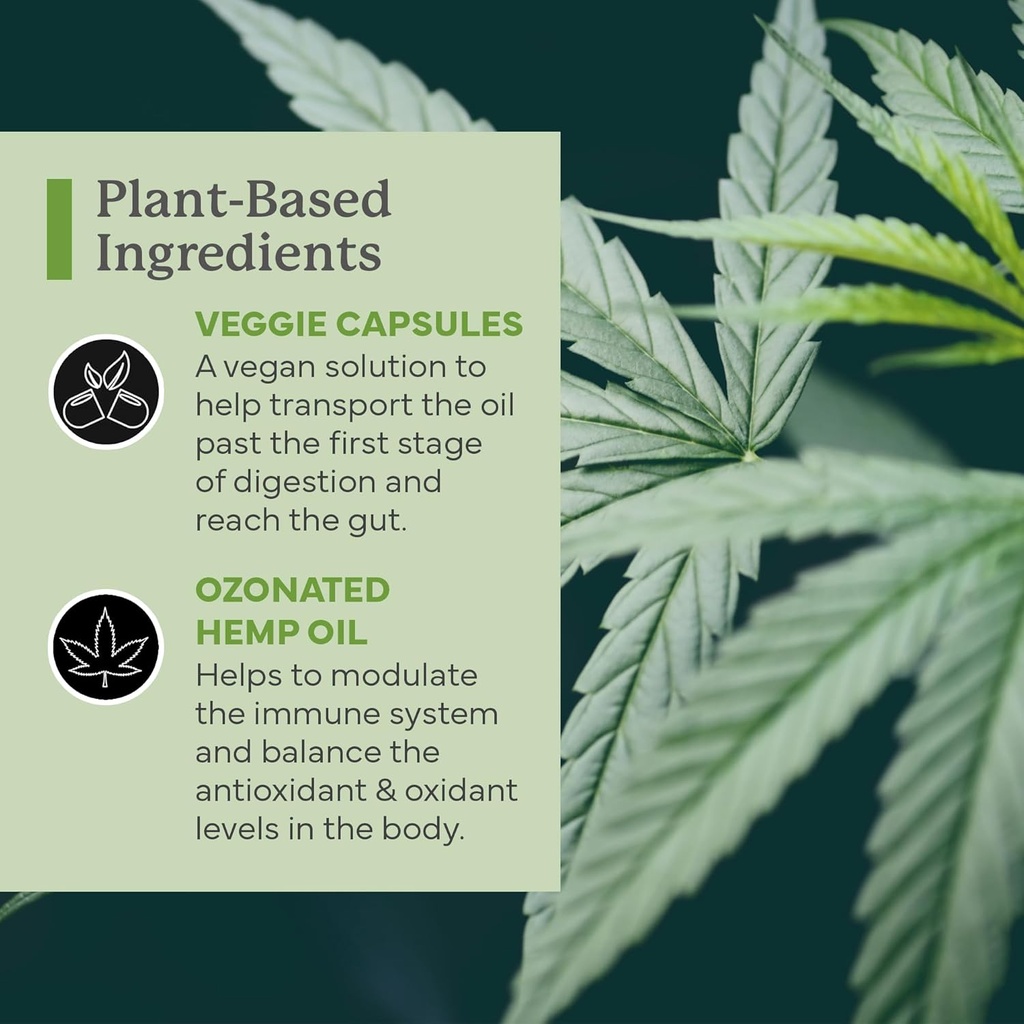 Plant-Based Ingredients

VEGGIE CAPSULES
A vegan solution to help transport the oil past the first stage of digestion and reach the gut.

OZONATED HEMP OIL
Helps to modulate the immune system and balance the antioxidant & oxidant levels in the body.